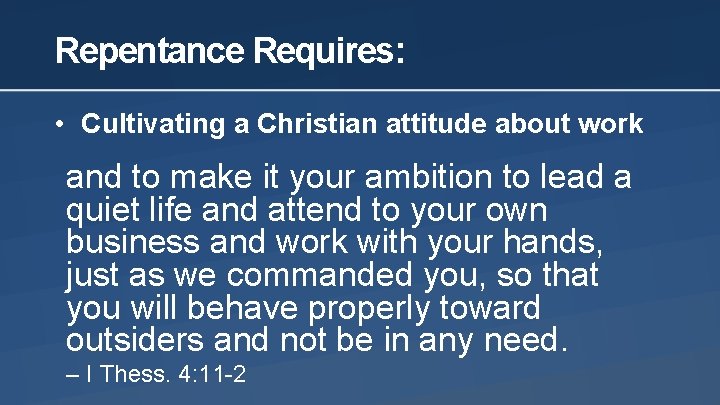 Repentance Requires:

• Cultivating a Christian attitude about work

and to make it your ambition to lead a quiet life and attend to your own business and work with your hands, just as we commanded you, so that you will behave properly toward outsiders and not be in any need.

– I Thess. 4:11-2